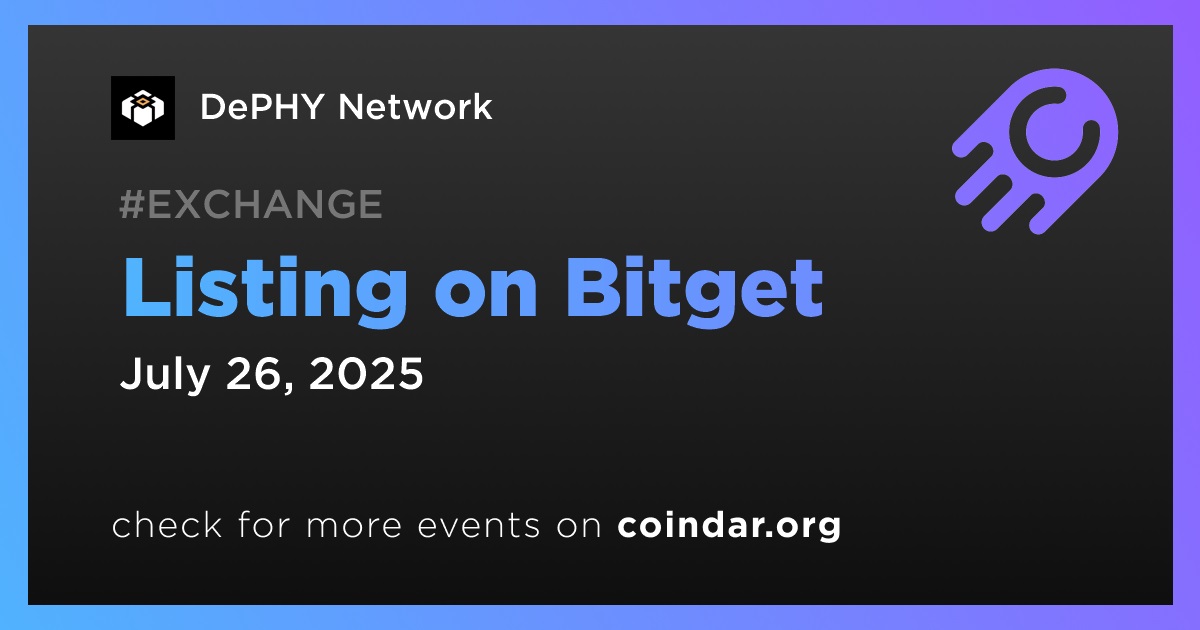 DePHY Network

#EXCHANGE

Listing on Bitget

July 26, 2025

check for more events on coindar.org